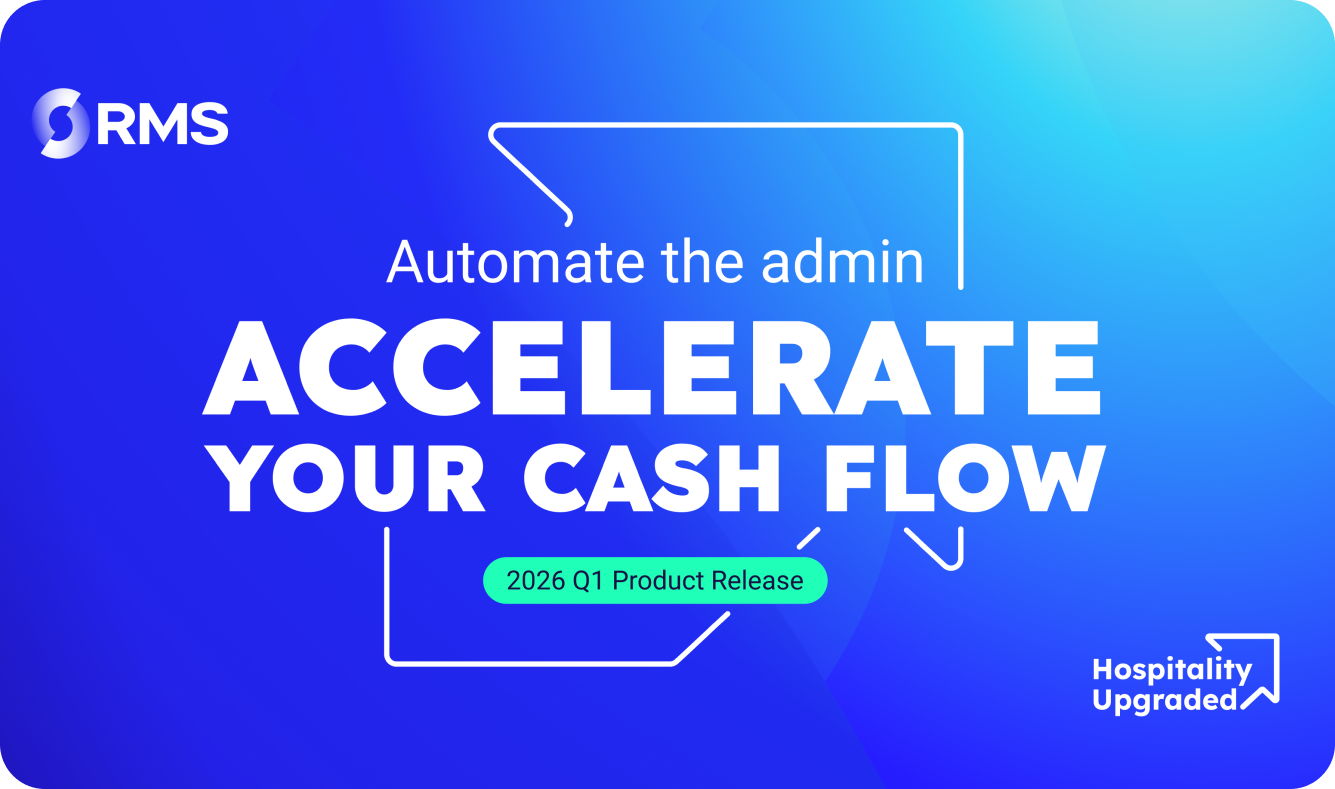 RMS

Automate the admin

ACCELERATE YOUR CASH FLOW

2026 Q1 Product Release

Hospitality Upgraded